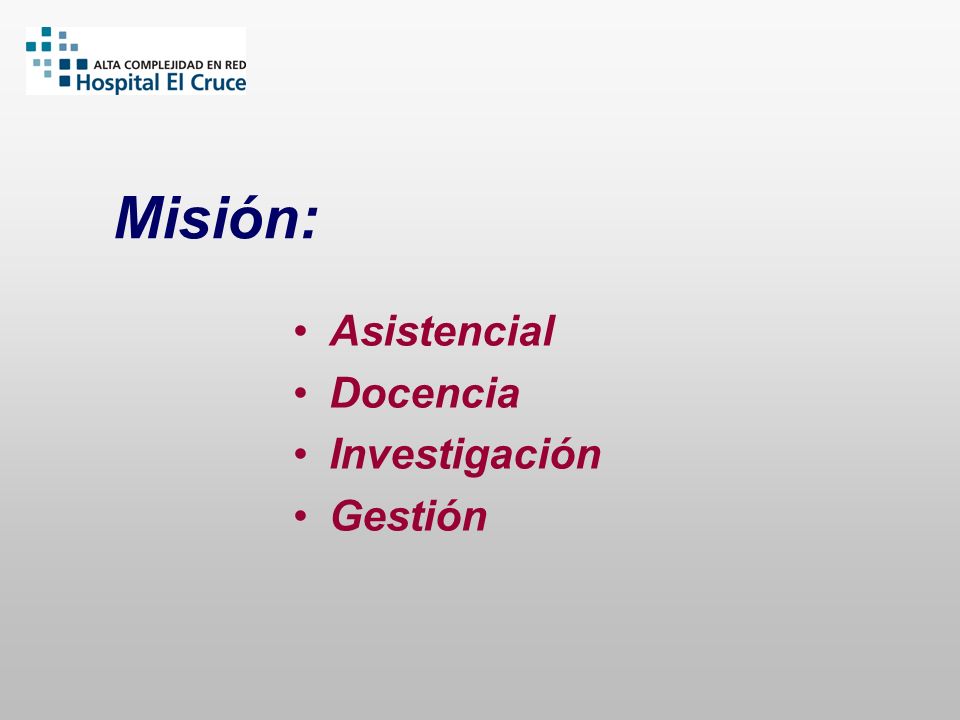 ALTA COMPLEJIDAD EN RED
Hospital El Cruce

Misión:

• Asistencial
• Docencia
• Investigación
• Gestión